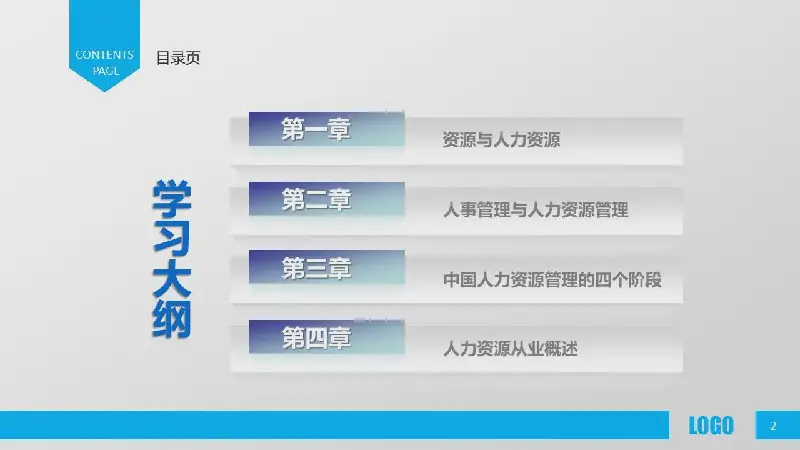 CONTENTS PAGE

目录页

学习大纲

第一章 资源与人力资源

第二章 人事管理与人力资源管理

第三章 中国人力资源管理的四个阶段

第四章 人力资源从业概述

LOGO

2